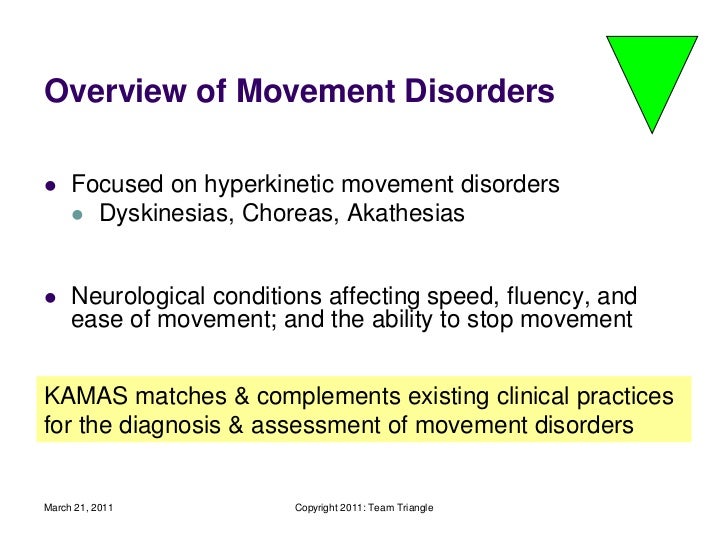 Overview of Movement Disorders

- Focused on hyperkinetic movement disorders
  - Dyskinesias, Choreas, Akathesias

- Neurological conditions affecting speed, fluency, and ease of movement; and the ability to stop movement

KAMAS matches & complements existing clinical practices for the diagnosis & assessment of movement disorders

March 21, 2011

Copyright 2011: Team Triangle